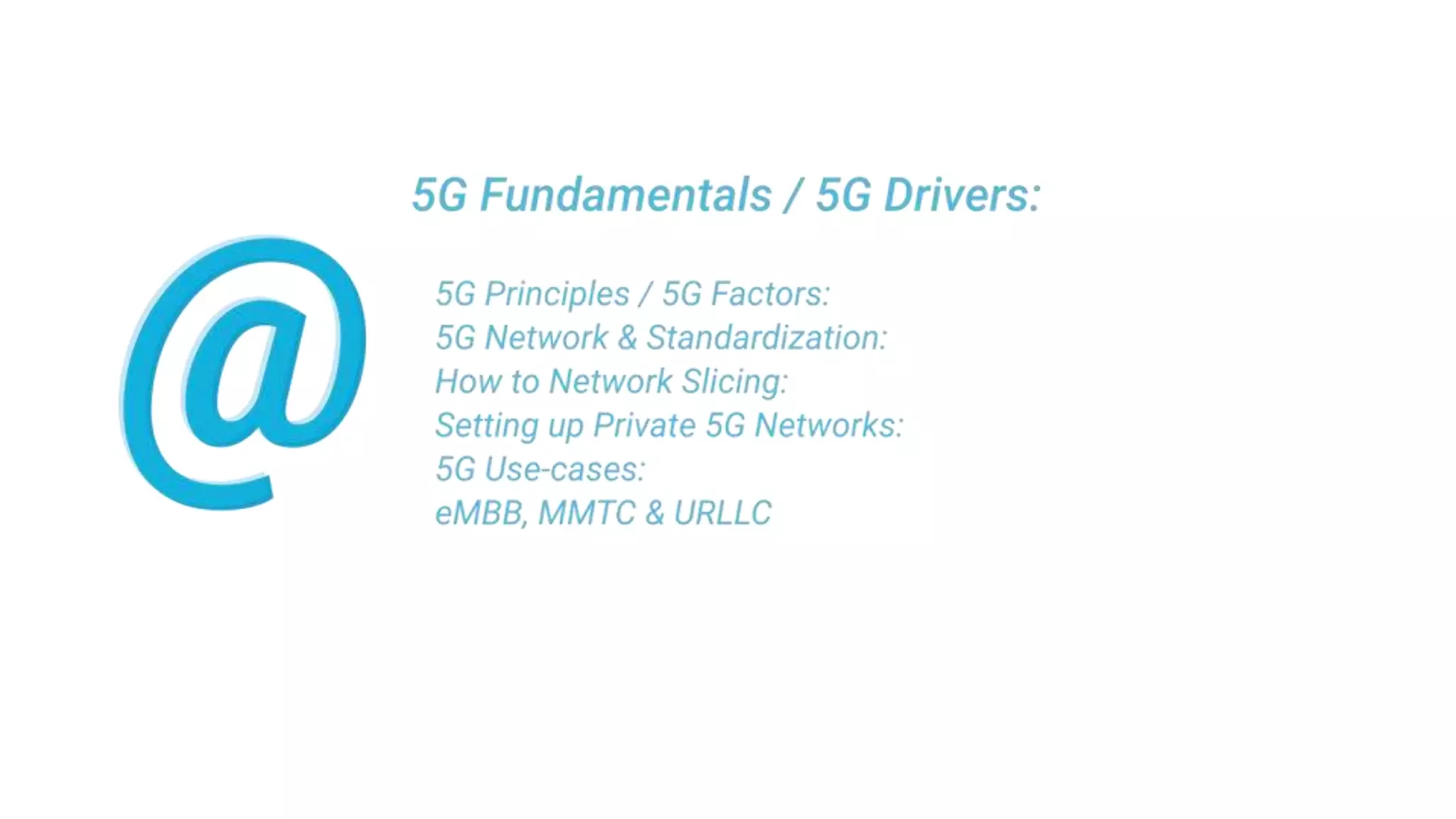 @

5G Fundamentals / 5G Drivers:

5G Principles / 5G Factors:
5G Network & Standardization:
How to Network Slicing:
Setting up Private 5G Networks:
5G Use-cases:
eMBB, MMTC & URLLC